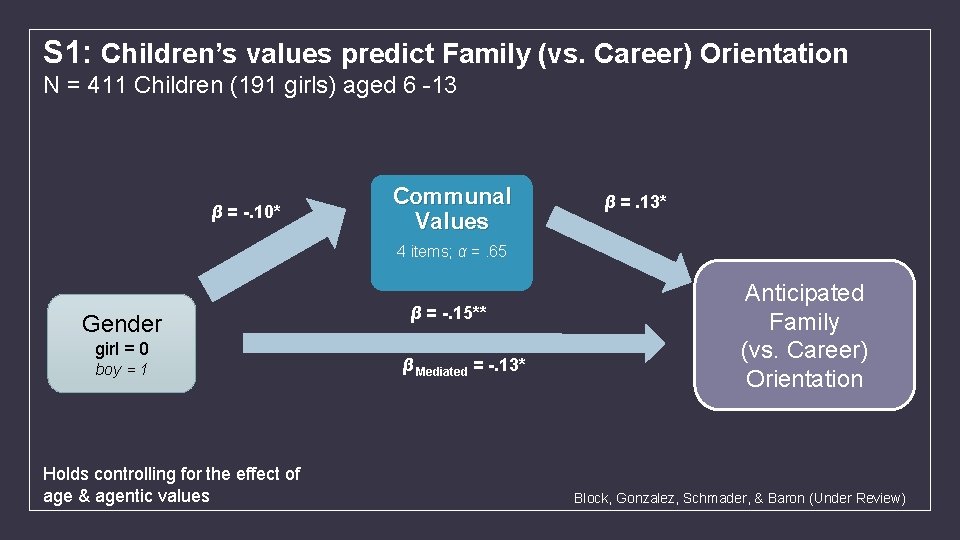 S1: Children's values predict Family (vs. Career) Orientation
N = 411 Children (191 girls) aged 6 -13

$\beta$ = -.10*

Communal Values
4 items; $\alpha$ = .65

$\beta$ = .13*

Gender
girl = 0
boy = 1

$\beta$ = -.15**

$\beta_{Mediated}$ = -.13*

Anticipated Family (vs. Career) Orientation

Holds controlling for the effect of age & agentic values

Block, Gonzalez, Schmader, & Baron (Under Review)